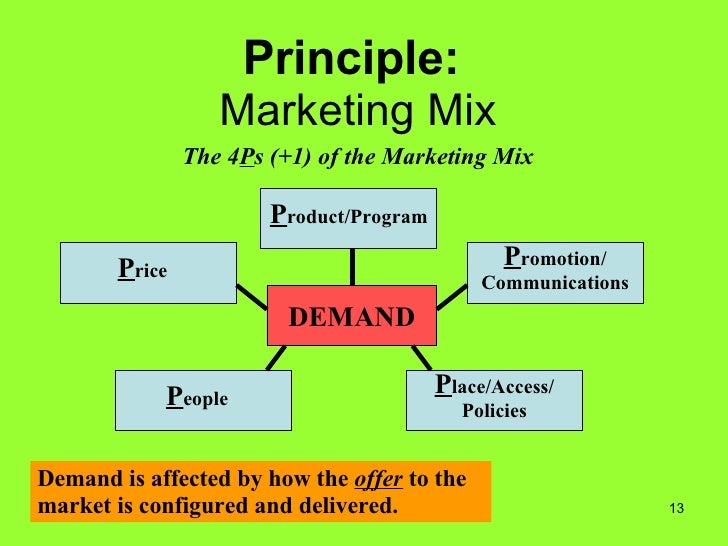 Principle:
Marketing Mix

The 4Ps (+1) of the Marketing Mix

Product/Program

Price

Promotion/ Communications

DEMAND

People

Place/Access/ Policies

Demand is affected by how the offer to the market is configured and delivered.

13